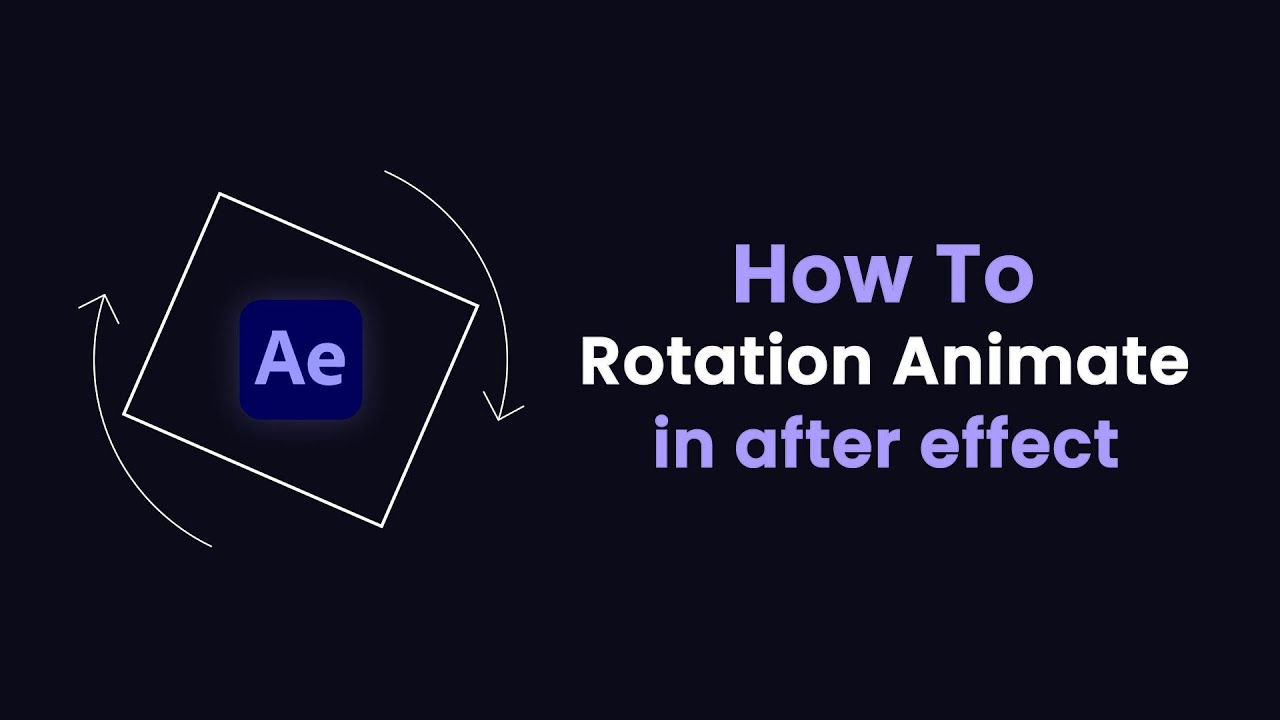 Ae

How To
Rotation Animate
in after effect